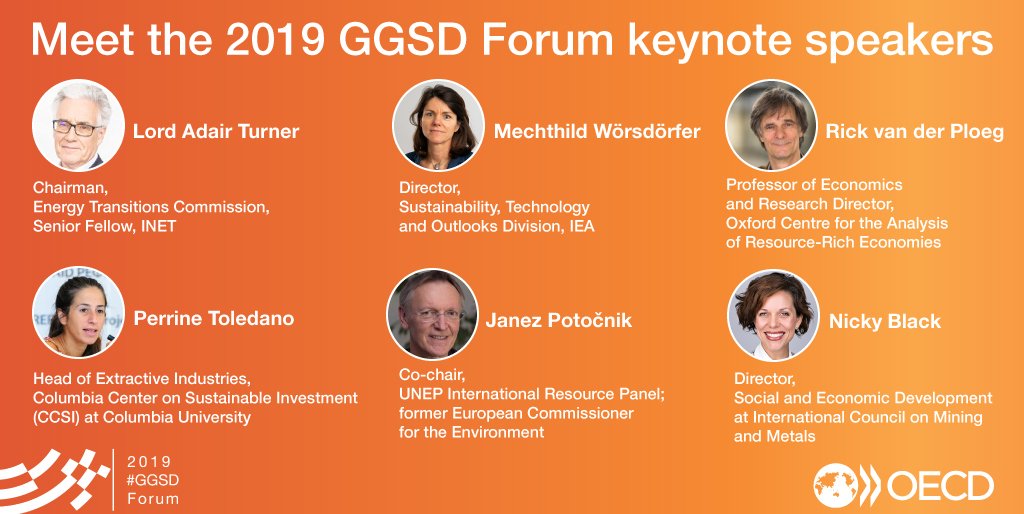 Meet the 2019 GGSD Forum keynote speakers

Lord Adair Turner

Chairman,
Energy Transitions Commission,
Senior Fellow, INET

Mechthild Wörsdörfer

Director,
Sustainability, Technology and Outlooks Division, IEA

Rick van der Ploeg

Professor of Economics and Research Director,
Oxford Centre for the Analysis of Resource-Rich Economies

Perrine Toledano

Head of Extractive Industries,
Columbia Center on Sustainable Investment (CCSI) at Columbia University

Janez Potočnik

Co-chair,
UNEP International Resource Panel;
former European Commissioner for the Environment

Nicky Black

Director,
Social and Economic Development at International Council on Mining and Metals

2019
#GGSD
Forum

OECD